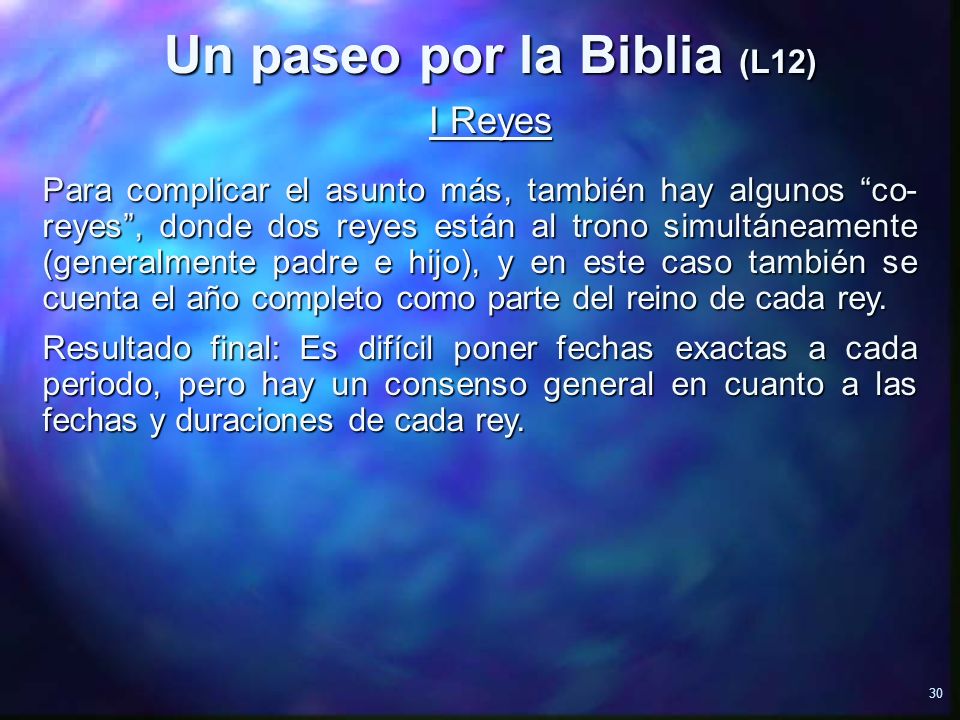 Un paseo por la Biblia (L12)

I Reyes

Para complicar el asunto más, también hay algunos “co-reyes”, donde dos reyes están al trono simultáneamente (generalmente padre e hijo), y en este caso también se cuenta el año completo como parte del reino de cada rey.

Resultado final: Es difícil poner fechas exactas a cada periodo, pero hay un consenso general en cuanto a las fechas y duraciones de cada rey.

30